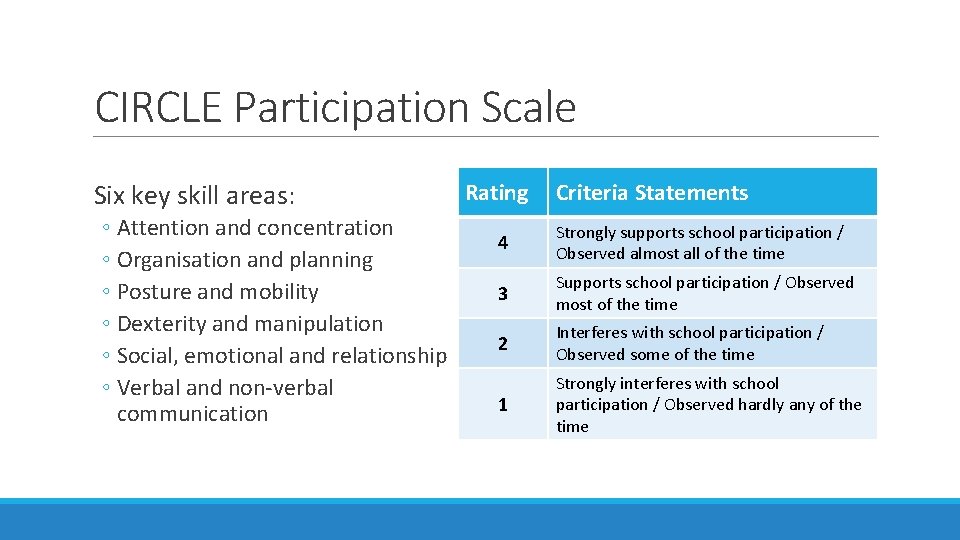 CIRCLE Participation Scale

Six key skill areas:

◦ Attention and concentration
◦ Organisation and planning
◦ Posture and mobility
◦ Dexterity and manipulation
◦ Social, emotional and relationship
◦ Verbal and non-verbal communication

| Rating | Criteria Statements |
|---|---|
| 4 | Strongly supports school participation / Observed almost all of the time |
| 3 | Supports school participation / Observed most of the time |
| 2 | Interferes with school participation / Observed some of the time |
| 1 | Strongly interferes with school participation / Observed hardly any of the time |